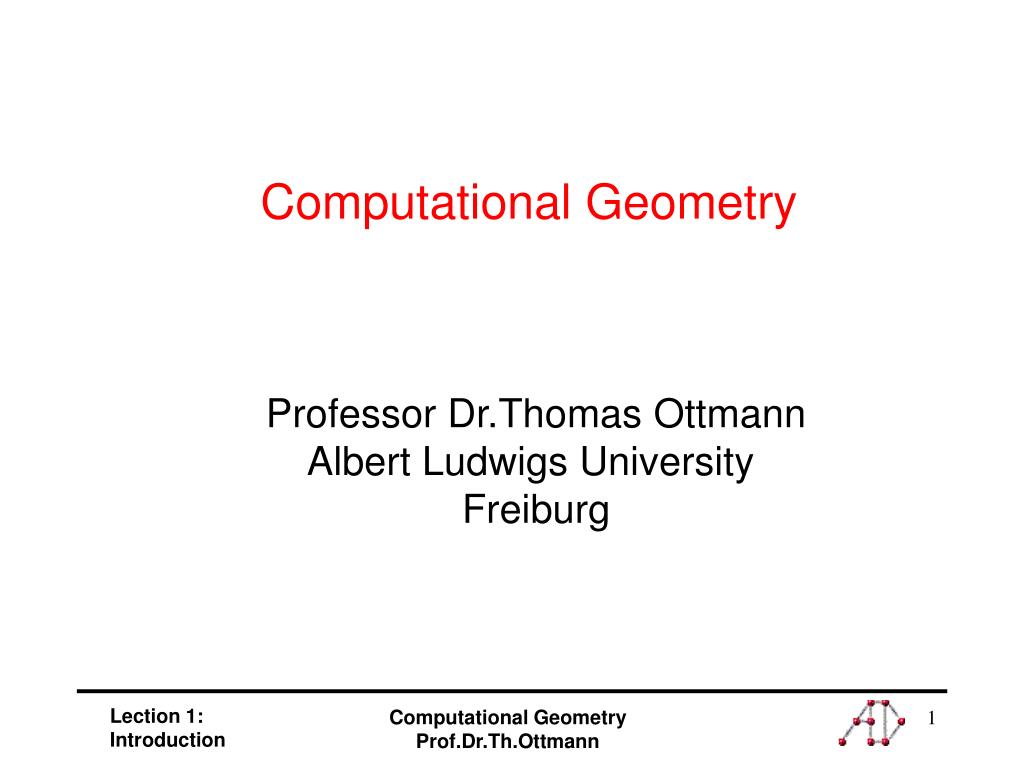 Computational Geometry

Professor Dr.Thomas Ottmann
Albert Ludwigs University
Freiburg

Lection 1:
Introduction

Computational Geometry
Prof.Dr.Th.Ottmann

1